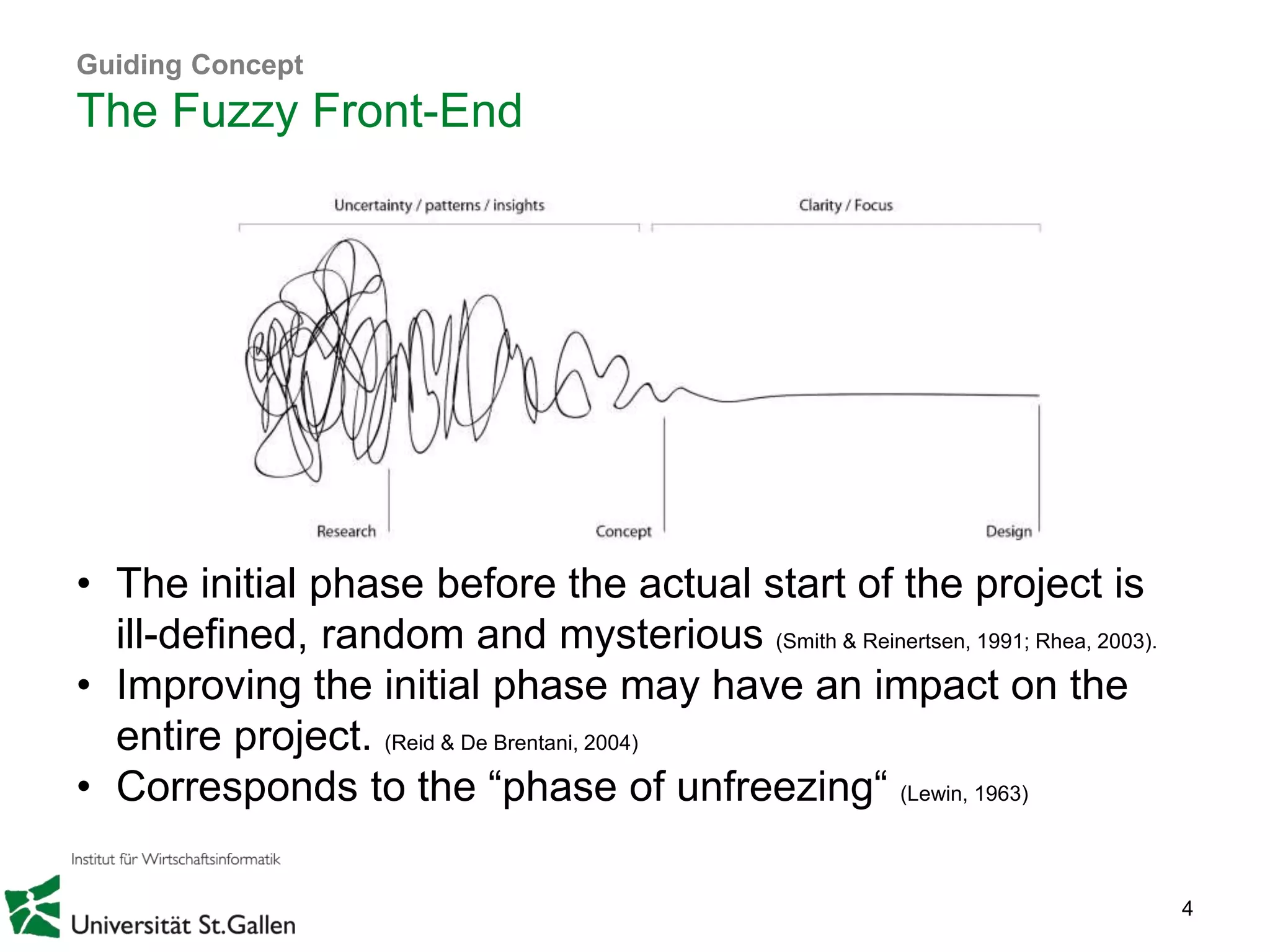 Guiding Concept
The Fuzzy Front-End

Uncertainty / patterns / insights

Clarity / Focus

Research

Concept

Design

• The initial phase before the actual start of the project is ill-defined, random and mysterious (Smith & Reinertsen, 1991; Rhea, 2003).
• Improving the initial phase may have an impact on the entire project. (Reid & De Brentani, 2004)
• Corresponds to the “phase of unfreezing“ (Lewin, 1963)

Institut für Wirtschaftsinformatik
Universität St.Gallen

4